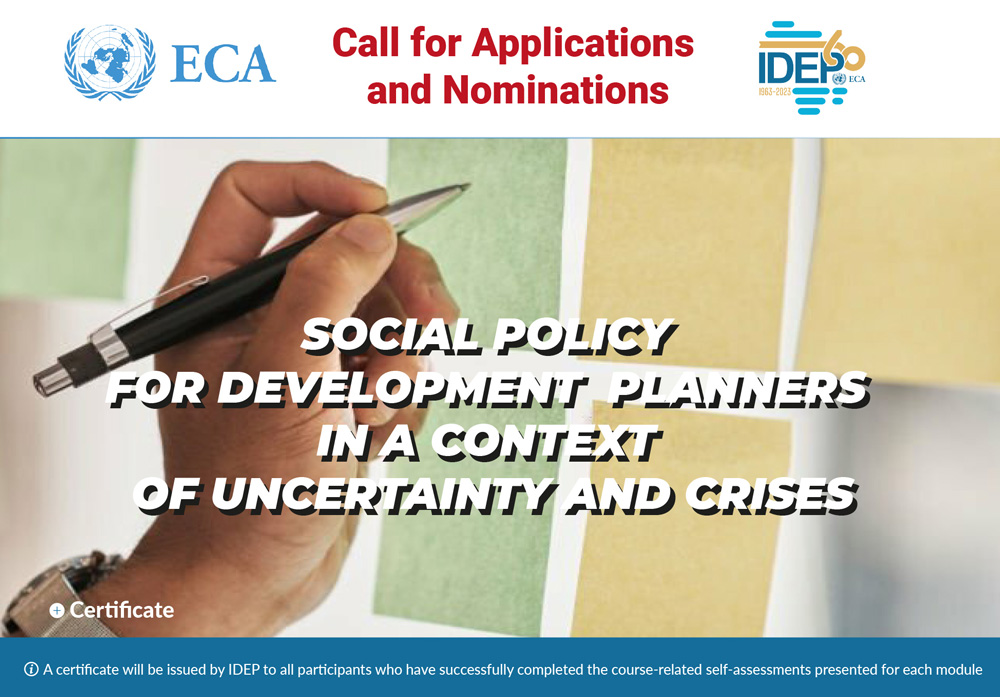 ECA

Call for Applications and Nominations

IDEP 60 ECA 1963-2023

SOCIAL POLICY FOR DEVELOPMENT PLANNERS IN A CONTEXT OF UNCERTAINTY AND CRISES

Certificate

A certificate will be issued by IDEP to all participants who have successfully completed the course-related self-assessments presented for each module